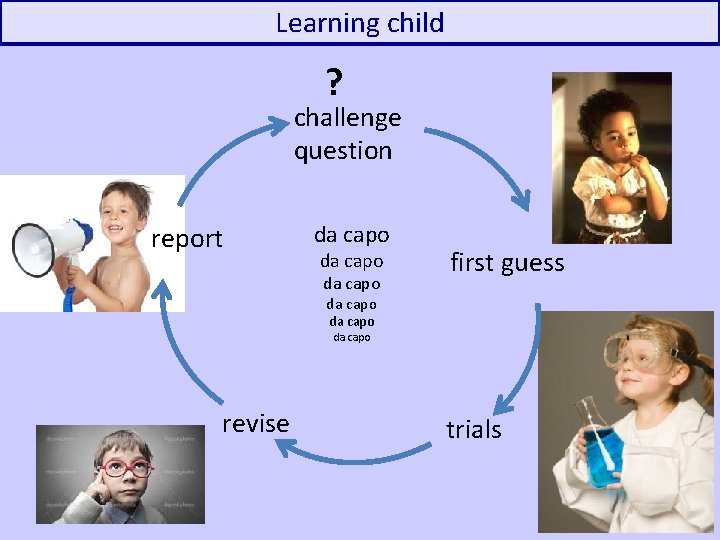 Learning child

?
challenge question

first guess

trials

revise

report

da capo
da capo
da capo
da capo
da capo
da capo